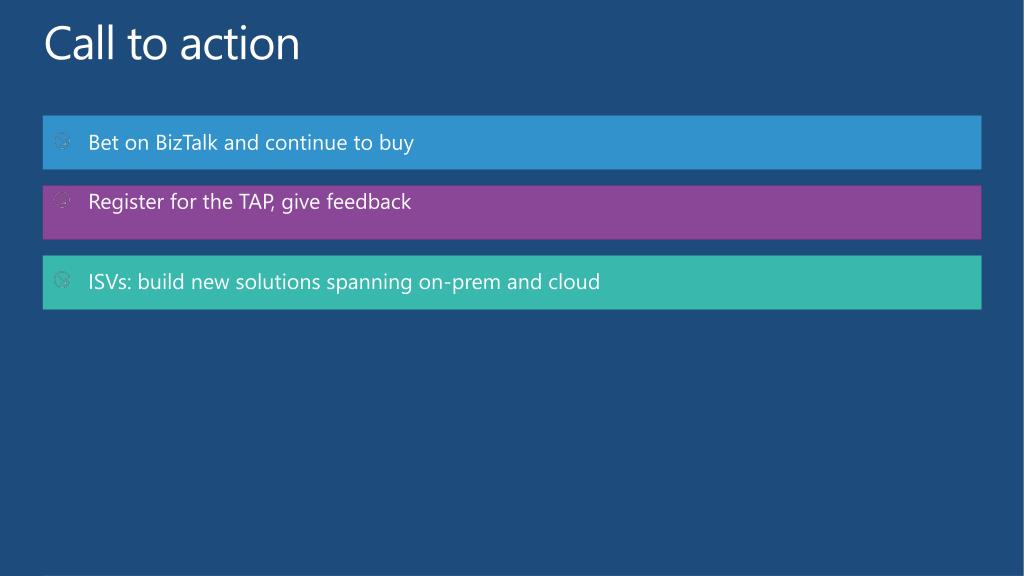 Call to action

Bet on BizTalk and continue to buy

Register for the TAP, give feedback

ISVs: build new solutions spanning on-prem and cloud